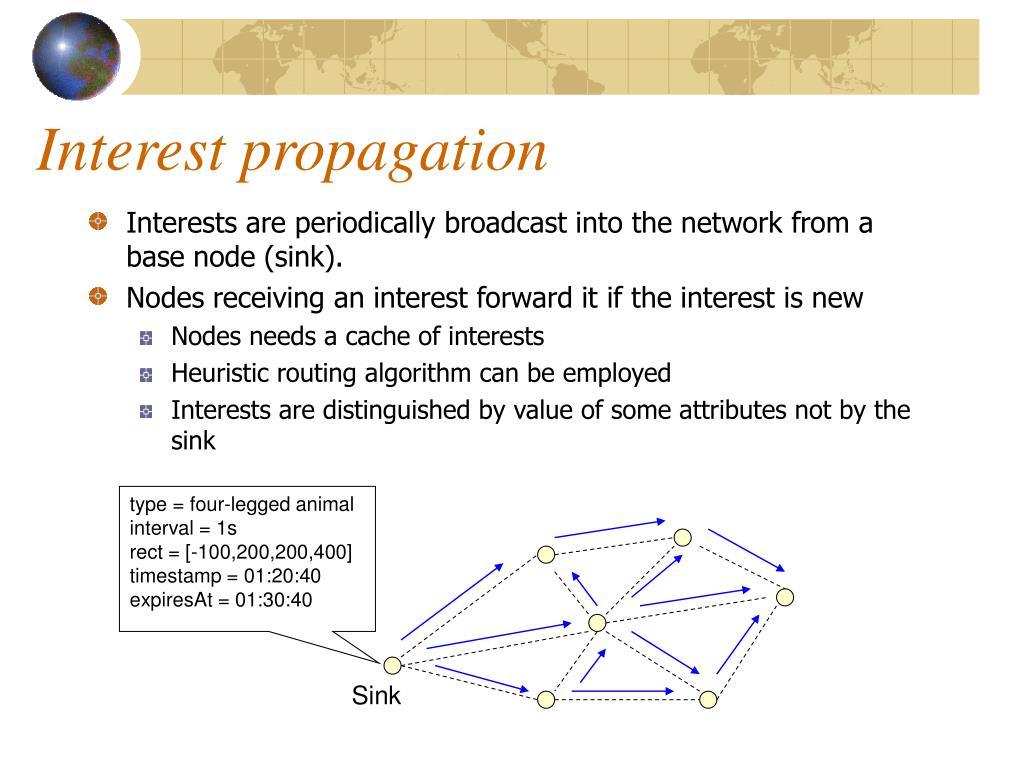 Interest propagation

Interests are periodically broadcast into the network from a base node (sink).

Nodes receiving an interest forward it if the interest is new

Nodes needs a cache of interests

Heuristic routing algorithm can be employed

Interests are distinguished by value of some attributes not by the sink

type = four-legged animal
interval = 1s
rect = [-100,200,200,400]
timestamp = 01:20:40
expiresAt = 01:30:40

Sink